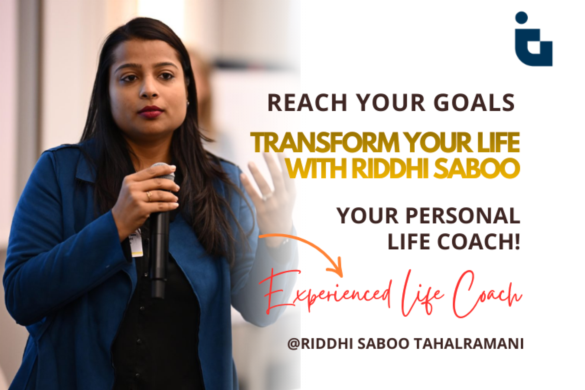 REACH YOUR GOALS

TRANSFORM YOUR LIFE WITH RIDDHI SABOO

YOUR PERSONAL LIFE COACH!

Experienced Life Coach

@RIDDHI SABOO TAHALRAMANI